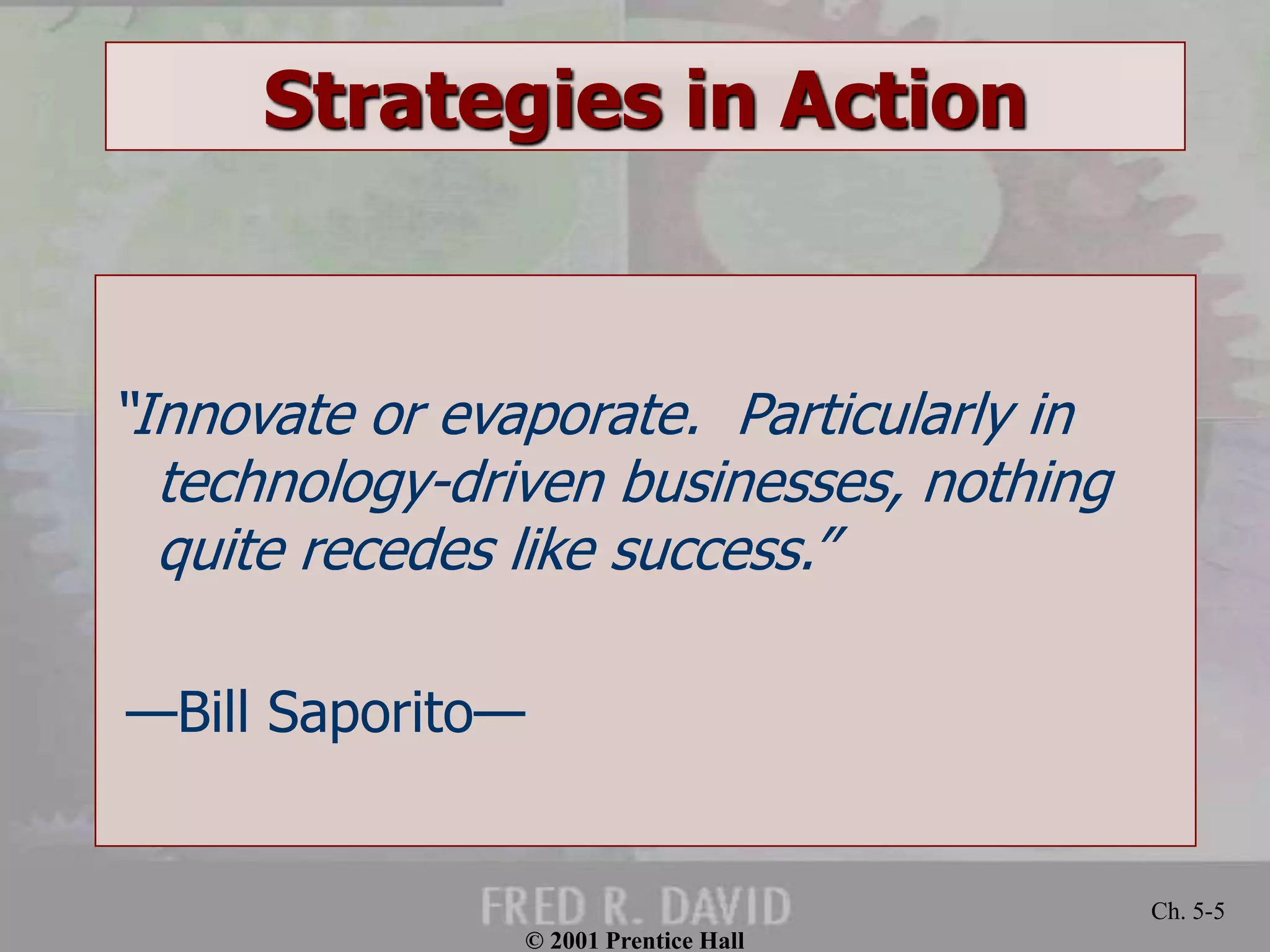 Strategies in Action

"Innovate or evaporate. Particularly in technology-driven businesses, nothing quite recedes like success."

—Bill Saporito—

FRED R. DAVID

Ch. 5-5

© 2001 Prentice Hall